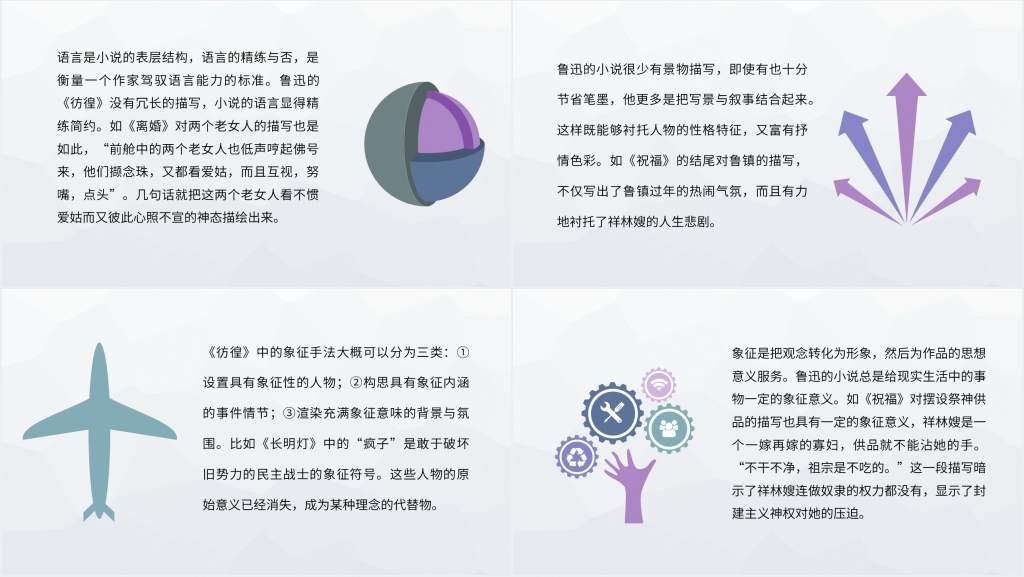 语言是小说的表层结构，语言的精练与否，是衡量一个作家驾驭语言能力的标准。鲁迅的《彷徨》没有冗长的描写，小说的语言显得精练简约。如《离婚》对两个老女人的描写也是如此，“前舱中的两个老女人也低声哼起佛号来，他们撷念珠，又都看爱姑，而且互视，努嘴，点头”。几句话就把这两个老女人看不惯爱姑而又彼此心照不宣的神态描绘出来。

鲁迅的小说很少有景物描写，即使有也十分节省笔墨，他更多是把写景与叙事结合起来。这样既能够衬托人物的性格特征，又富有抒情色彩。如《祝福》的结尾对鲁镇的描写，不仅写出了鲁镇过年的热闹气氛，而且有力地衬托了祥林嫂的人生悲剧。

《彷徨》中的象征手法大概可以分为三类：①设置具有象征性的人物；②构思具有象征内涵的事件情节；③渲染充满象征意味的背景与氛围。比如《长明灯》中的“疯子”是敢于破坏旧势力的民主战士的象征符号。这些人物的原始意义已经消失，成为某种理念的代替物。

象征是把观念转化为形象，然后为作品的思想意义服务。鲁迅的小说总是给现实生活中的事物一定的象征意义。如《祝福》对摆设祭神供品的描写也具有一定的象征意义，祥林嫂是一个一嫁再嫁的寡妇，供品就不能沾她的手。“不干不净，祖宗是不吃的。”这一段描写暗示了祥林嫂连做奴隶的权力都没有，显示了封建主义神权对她的压迫。